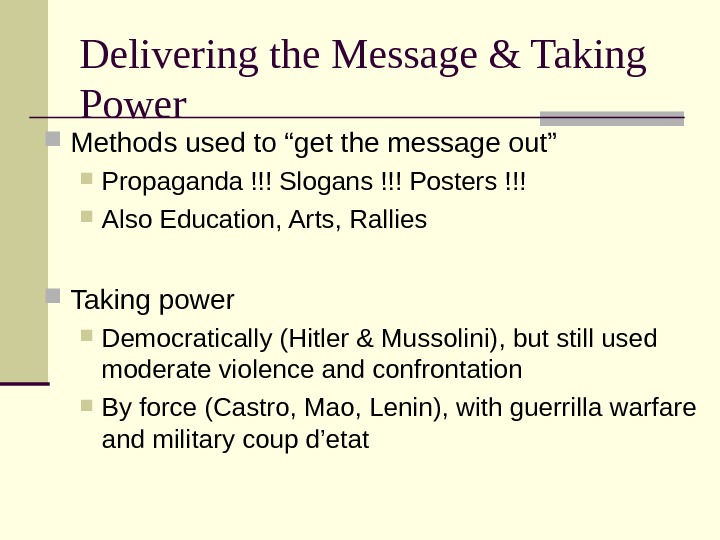 Delivering the Message & Taking Power

Methods used to “get the message out”

Propaganda !!! Slogans !!! Posters !!!

Also Education, Arts, Rallies

Taking power

Democratically (Hitler & Mussolini), but still used moderate violence and confrontation

By force (Castro, Mao, Lenin), with guerrilla warfare and military coup d’etat